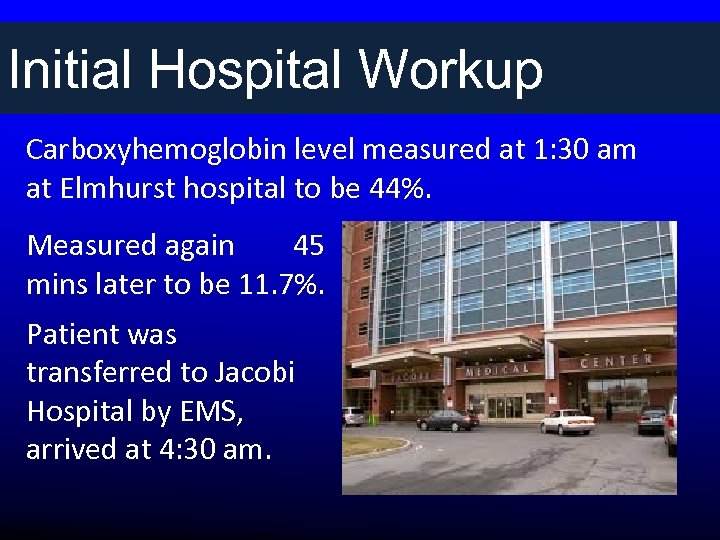 Initial Hospital Workup

Carboxyhemoglobin level measured at 1:30 am at Elmhurst hospital to be 44%.

Measured again 45 mins later to be 11.7%.

Patient was transferred to Jacobi Hospital by EMS, arrived at 4:30 am.

JACOBI MEDICAL CENTER